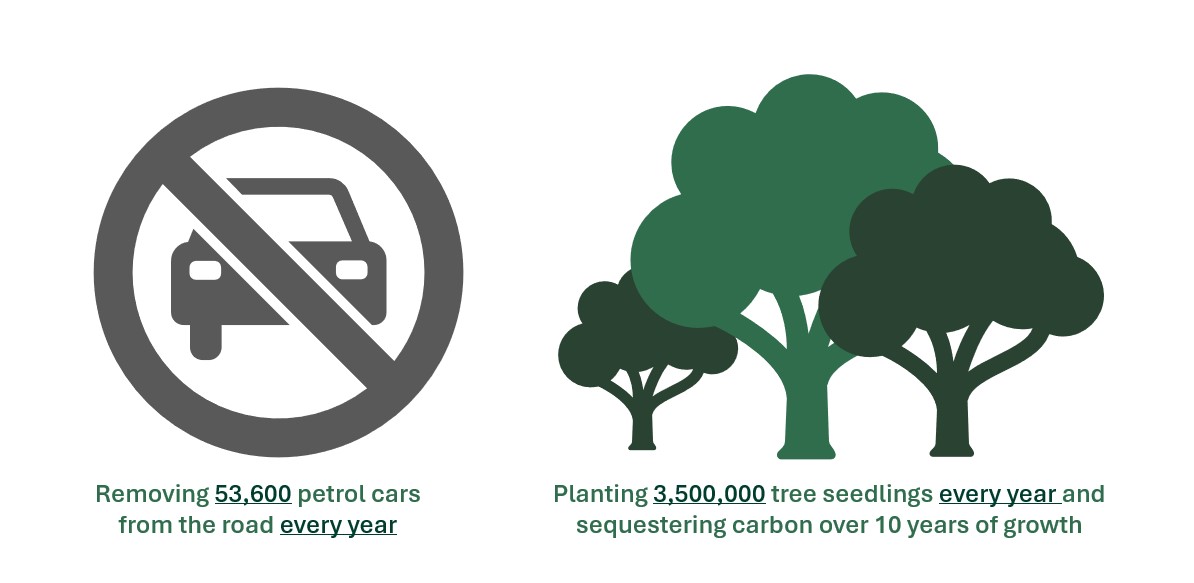 Removing 53,600 petrol cars from the road every year

Planting 3,500,000 tree seedlings every year and sequestering carbon over 10 years of growth